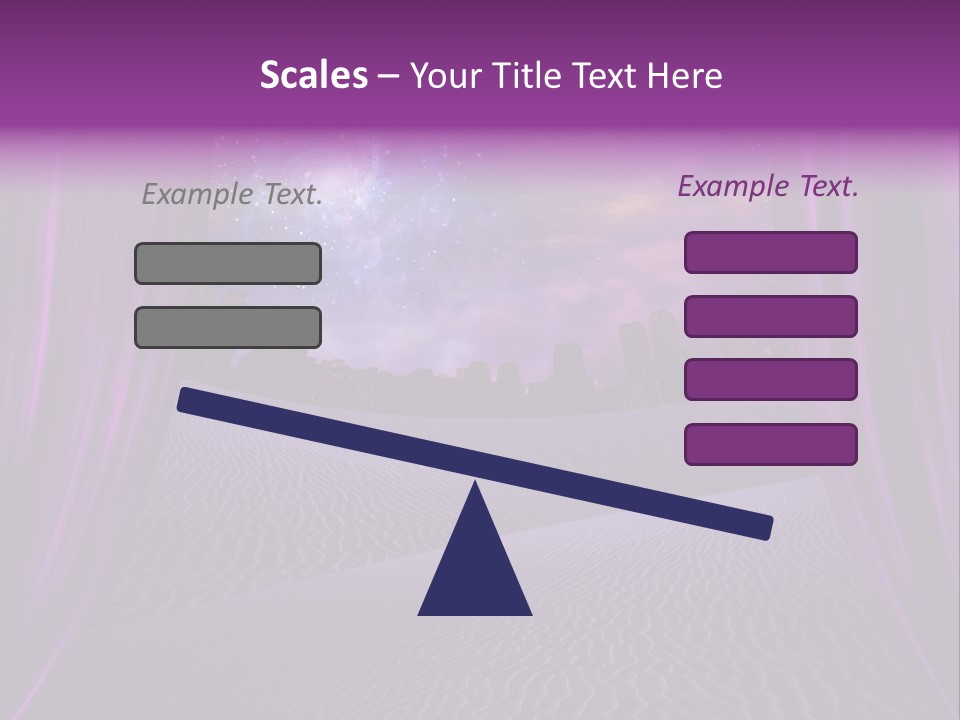 Scales – Your Title Text Here

Example Text.

Example Text.